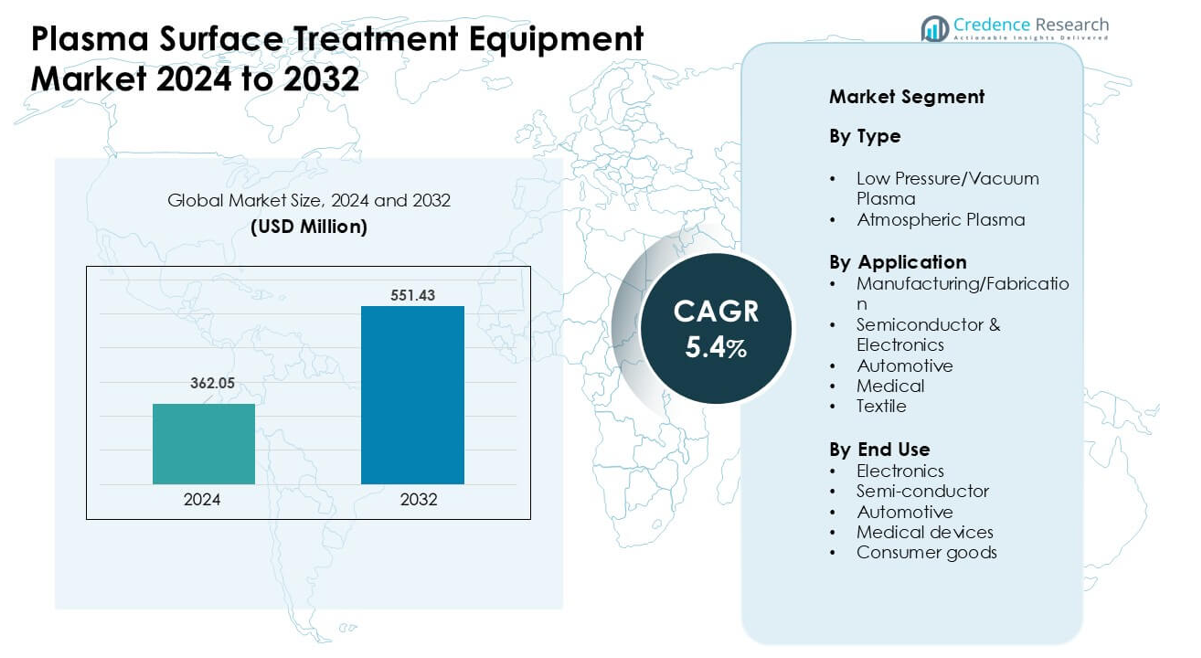 Plasma Surface Treatment Equipment Market 2024 to 2032

Credence Research
Actionable Insights Delivered

Global Market Size, 2024 and 2032
(USD Million)

362.05
551.43
2024
2032

CAGR
5.4%

Market Segment

By Type
• Low Pressure/Vacuum Plasma
• Atmospheric Plasma

By Application
• Manufacturing/Fabrication
• Semiconductor & Electronics
• Automotive
• Medical
• Textile

By End Use
• Electronics
• Semi-conductor
• Automotive
• Medical devices
• Consumer goods